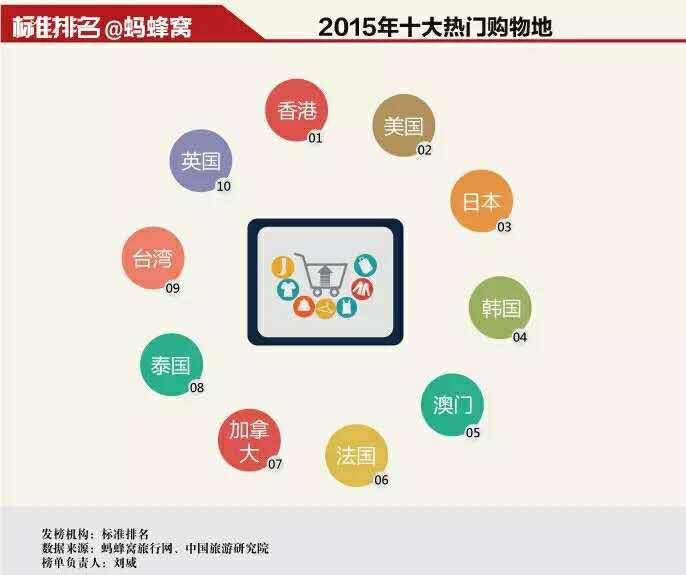 标准排名 @蚂蜂窝

2015年十大热门购物地

香港 01

美国 02

日本 03

韩国 04

澳门 05

法国 06

加拿大 07

泰国 08

台湾 09

英国 10

发榜机构：标准排名
数据来源：蚂蜂窝旅行网、中国旅游研究院
榜单负责人：刘威